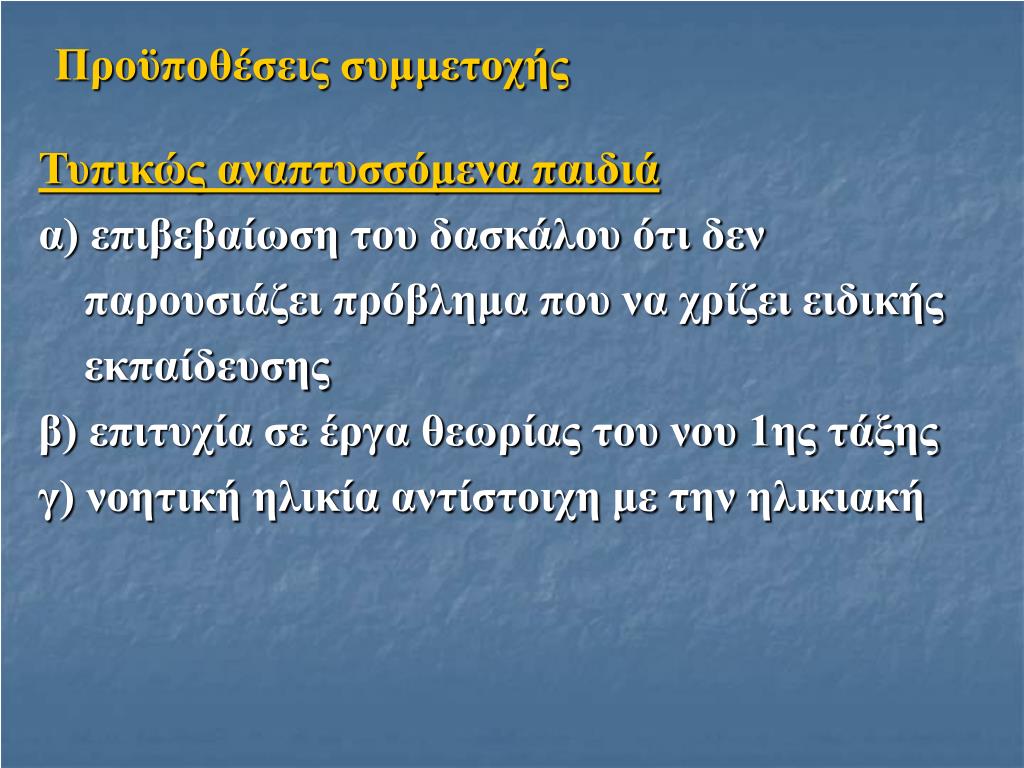 Προϋποθέσεις συμμετοχής

Τυπικώς αναπτυσσόμενα παιδιά

α) επιβεβαίωση του δασκάλου ότι δεν παρουσιάζει πρόβλημα που να χρίζει ειδικής εκπαίδευσης

β) επιτυχία σε έργα θεωρίας του νου 1ης τάξης

γ) νοητική ηλικία αντίστοιχη με την ηλικιακή